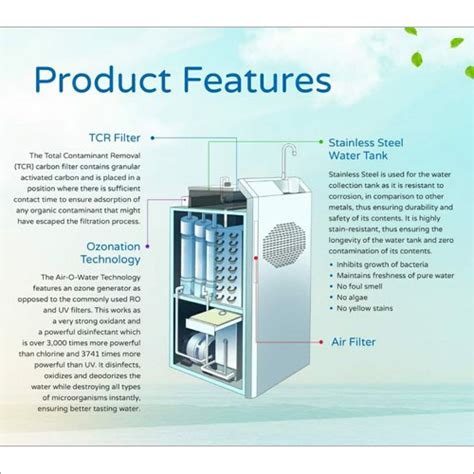 Product Features

TCR Filter

The Total Contaminant Removal (TCR) carbon filter contains granular activated carbon and is placed in a position where there is sufficient contact time to ensure adsorption of any organic contaminant that might have escaped the filtration process.

Ozonation Technology

The Air-O-Water Technology features an ozone generator as opposed to the commonly used RO and UV filters. This works as a very strong oxidant and a powerful disinfectant which is over 3,000 times more powerful than chlorine and 3741 times more powerful than UV. It disinfects, oxidizes and deodorizes the water while destroying all types of microorganisms instantly, ensuring better tasting water.

Stainless Steel Water Tank

Stainless Steel is used for the water collection tank as it is resistant to corrosion, in comparison to other metals, thus ensuring durability and safety of its contents. It is highly stain-resistant, thus ensuring the longevity of the water tank and zero contamination of its contents.

• Inhibits growth of bacteria
• Maintains freshness of pure water
• No foul smell
• No algae
• No yellow stains

Air Filter